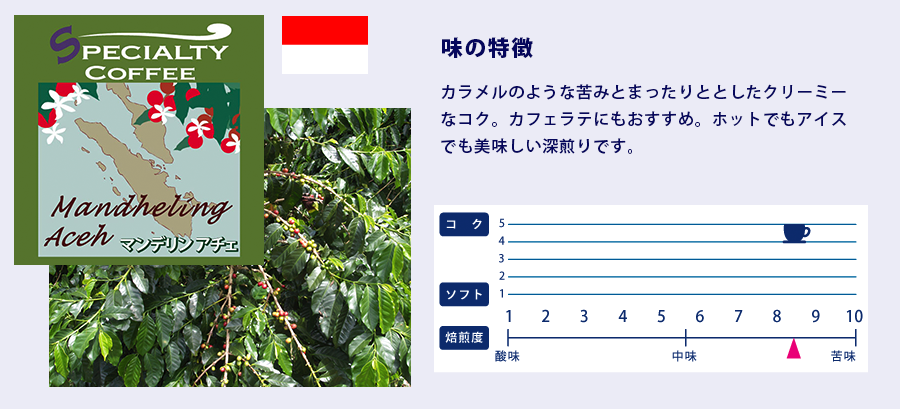 SPECIALTY COFFEE

Mandheling Aceh マンデリンアチェ

味の特徴

カラメルのような苦みとまったりととしたクリーミーなコク。カフェラテにもおすすめ。ホットでもアイスでも美味しい深煎りです。

コク
5
4
3
2
1
ソフト

1 2 3 4 5 6 7 8 9 10
焙煎度
酸味
中味
苦味